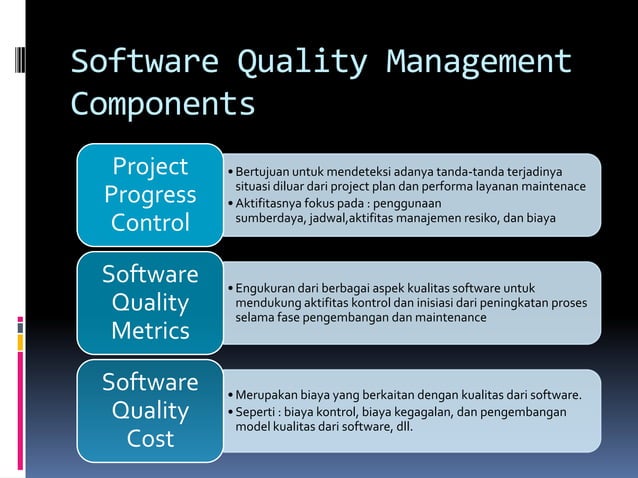 Software Quality Management Components

Project Progress Control

• Bertujuan untuk mendeteksi adanya tanda-tanda terjadinya situasi diluar dari project plan dan performa layanan maintenace
• Aktifitasnya fokus pada : penggunaan sumberdaya, jadwal,aktifitas manajemen resiko, dan biaya

Software Quality Metrics

• Engukuran dari berbagai aspek kualitas software untuk mendukung aktifitas kontrol dan inisiasi dari peningkatan proses selama fase pengembangan dan maintenance

Software Quality Cost

• Merupakan biaya yang berkaitan dengan kualitas dari software.
• Seperti : biaya kontrol, biaya kegagalan, dan pengembangan model kualitas dari software, dll.